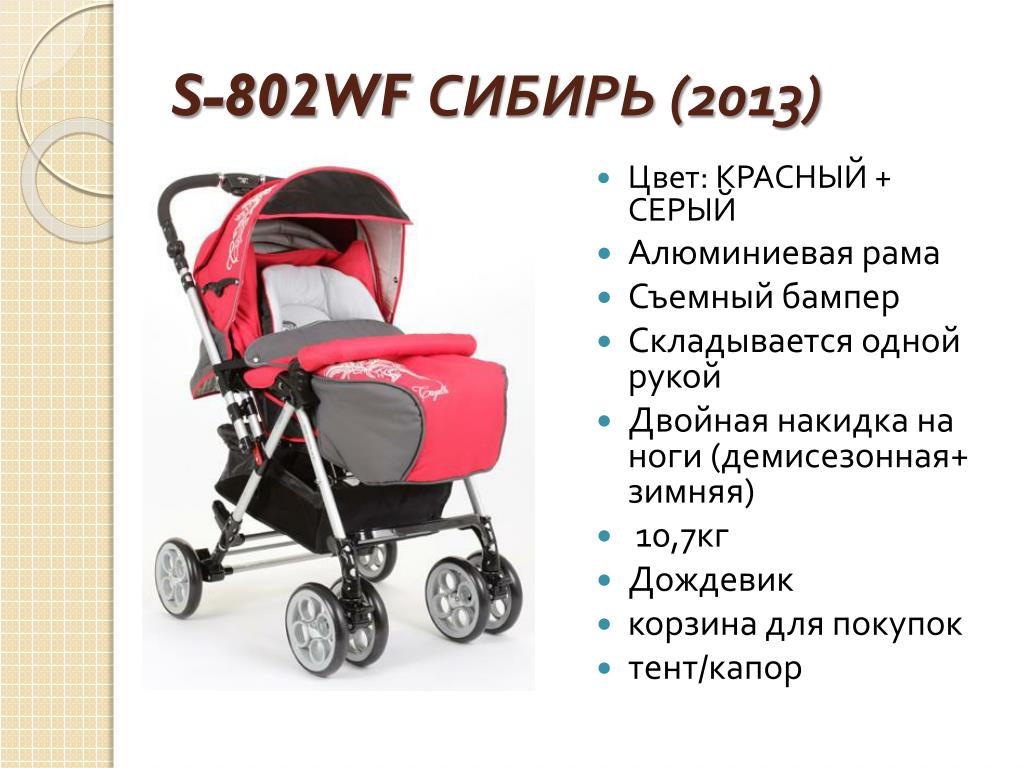 S-802WF СИБИРЬ (2013)

- Цвет: КРАСНЫЙ + СЕРЫЙ
- Алюминиевая рама
- Съемный бампер
- Складывается одной рукой
- Двойная накидка на ноги (демисезонная+ зимняя)
- 10,7кг
- Дождевик
- корзина для покупок
- тент/капор